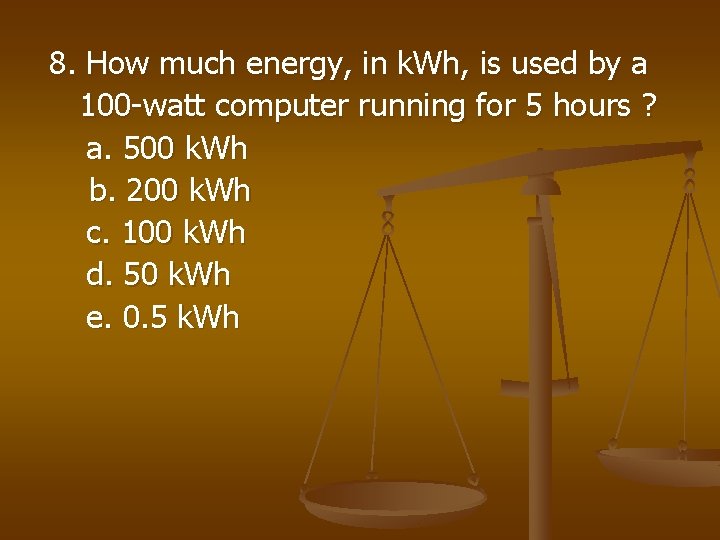 8. How much energy, in kWh, is used by a 100-watt computer running for 5 hours ?
a. 500 kWh
b. 200 kWh
c. 100 kWh
d. 50 kWh
e. 0.5 kWh